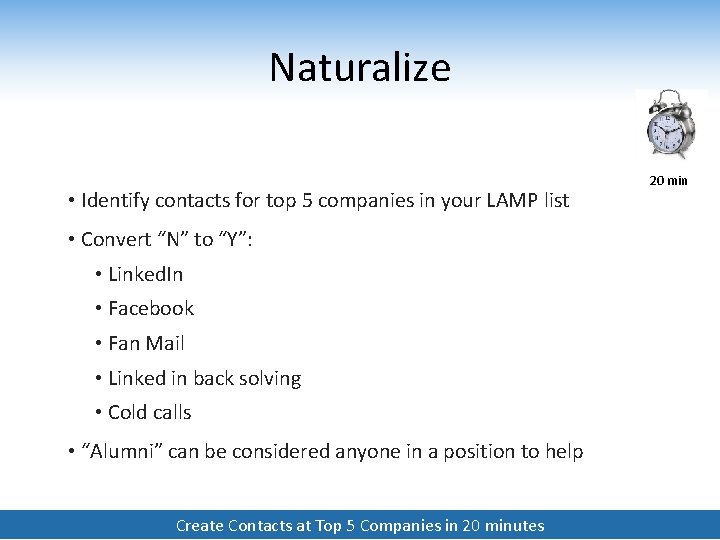 Naturalize

20 min

• Identify contacts for top 5 companies in your LAMP list
• Convert “N” to “Y”:
  • LinkedIn
  • Facebook
  • Fan Mail
  • Linked in back solving
  • Cold calls
• “Alumni” can be considered anyone in a position to help

Create Contacts at Top 5 Companies in 20 minutes